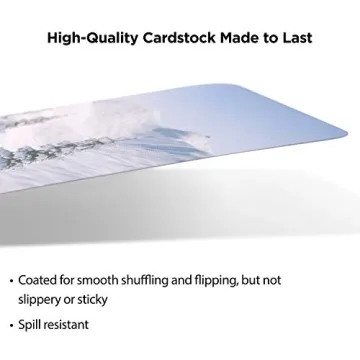 High-Quality Cardstock Made to Last

• Coated for smooth shuffling and flipping, but not slippery or sticky

• Spill resistant